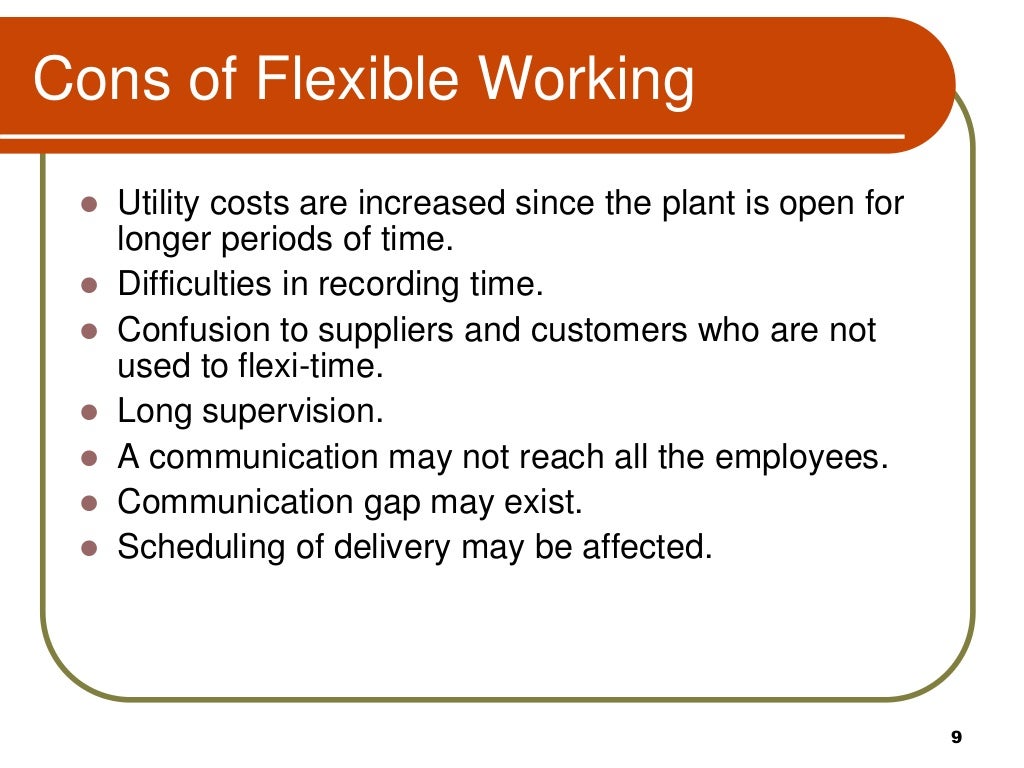 Cons of Flexible Working

- Utility costs are increased since the plant is open for longer periods of time.
- Difficulties in recording time.
- Confusion to suppliers and customers who are not used to flexi-time.
- Long supervision.
- A communication may not reach all the employees.
- Communication gap may exist.
- Scheduling of delivery may be affected.

9